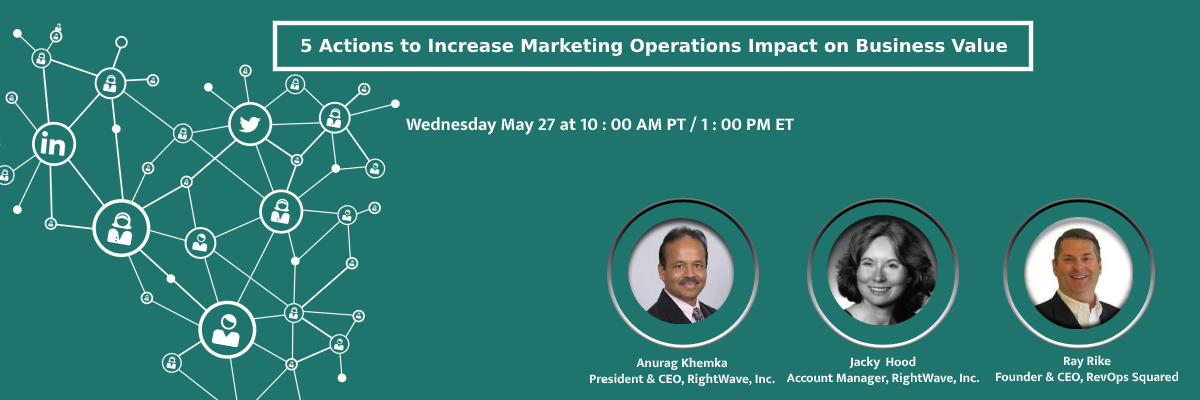 in

5 Actions to Increase Marketing Operations Impact on Business Value

Wednesday May 27 at 10 : 00 AM PT / 1 : 00 PM ET

Anurag Khemka
President & CEO, RightWave, Inc.

Jacky Hood
Account Manager, RightWave, Inc.

Ray Rike
Founder & CEO, RevOps Squared